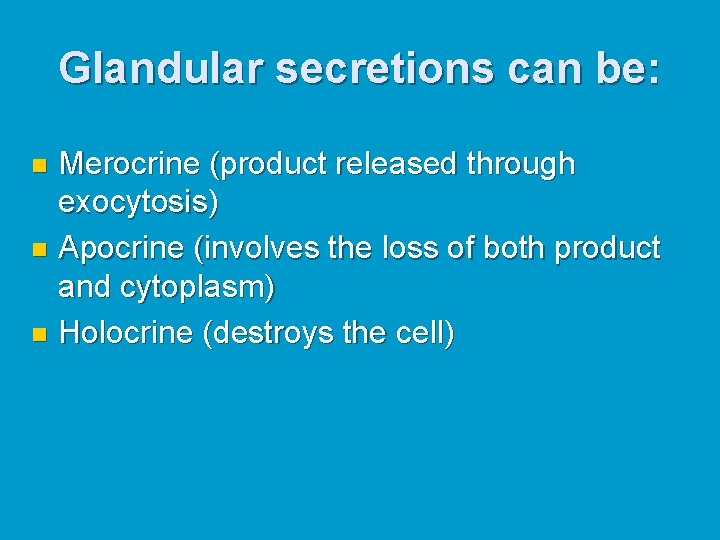 Glandular secretions can be:

- Merocrine (product released through exocytosis)
- Apocrine (involves the loss of both product and cytoplasm)
- Holocrine (destroys the cell)